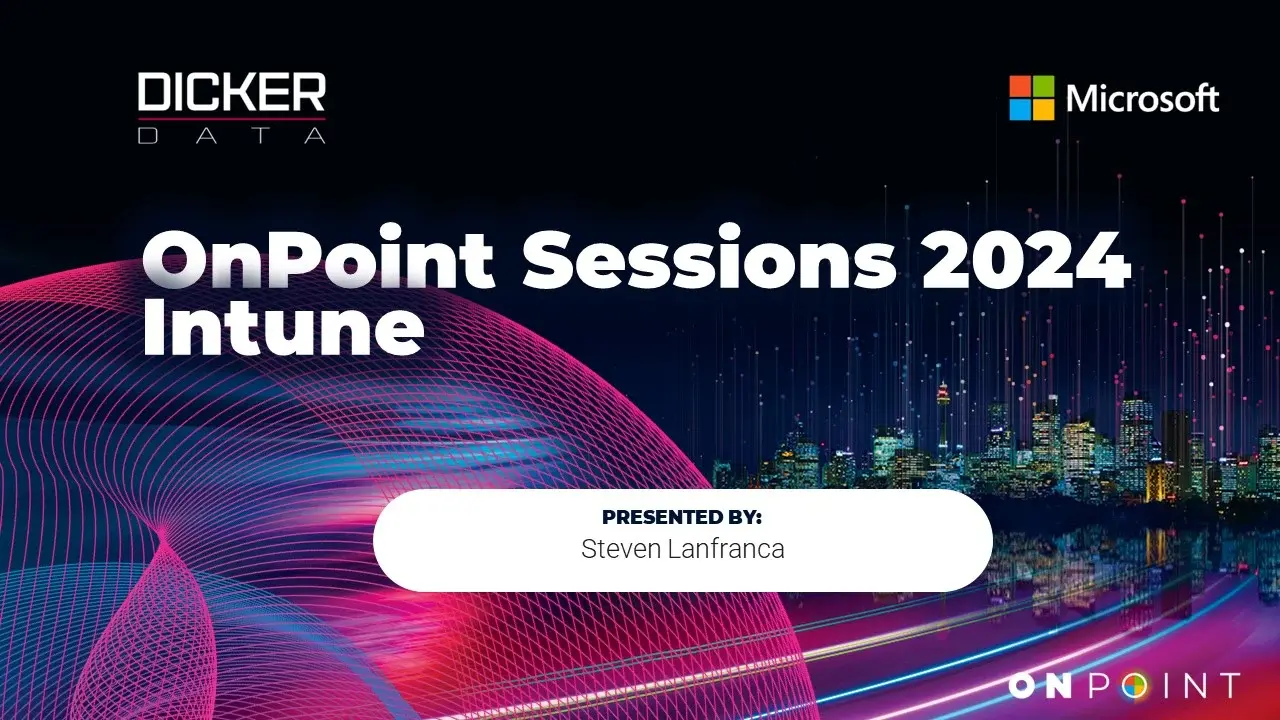 DICKER
DATA

Microsoft

OnPoint Sessions 2024
Intune

PRESENTED BY:
Steven Lanfranca

ONPOINT